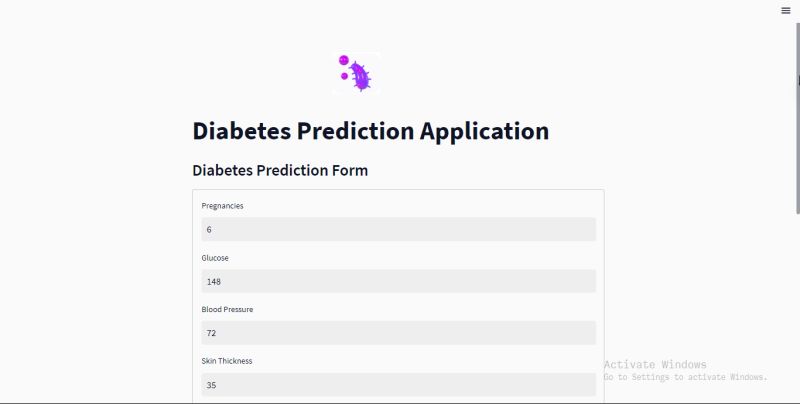 Diabetes Prediction Application

Diabetes Prediction Form

Pregnancies

6

Glucose

148

Blood Pressure

72

Skin Thickness

35

Activate Windows
Go to Settings to activate Windows.